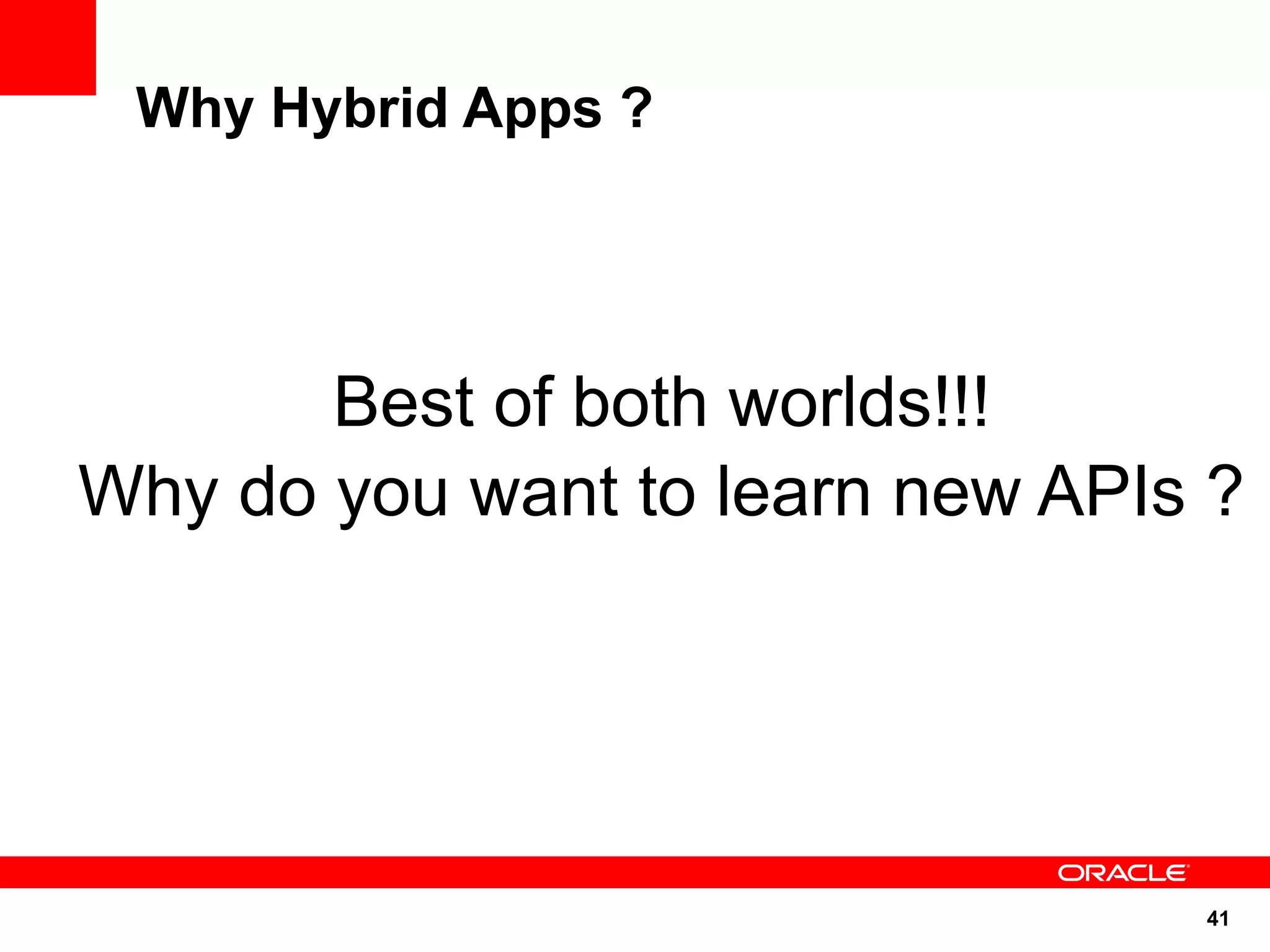 Why Hybrid Apps ?

Best of both worlds!!!
Why do you want to learn new APIs ?

ORACLE

41